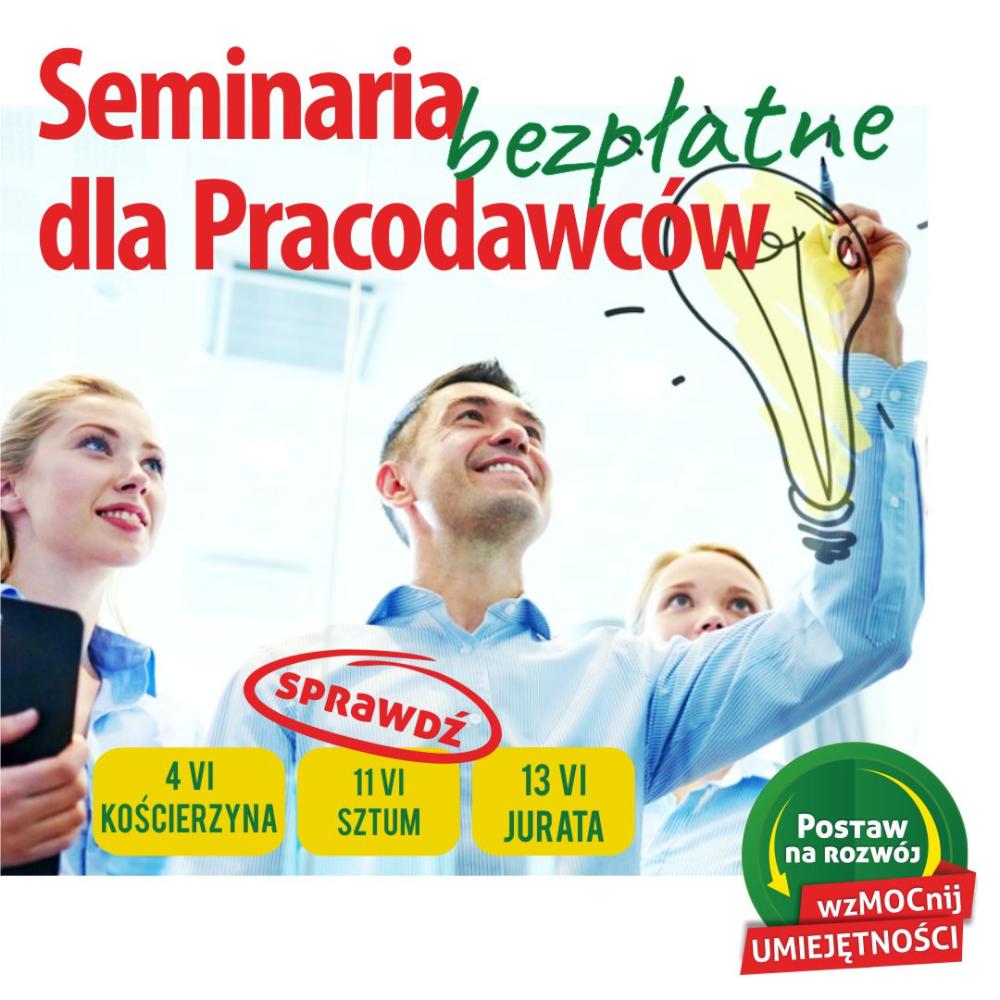 Seminaria bezpłatne dla Pracodawców

SPRAWDŹ

4 VI KOŚCIERZYNA

11 VI SZTUM

13 VI JURATA

Postaw na ROZWÓJ

wzMOCnij UMIEJĘTNOŚCI